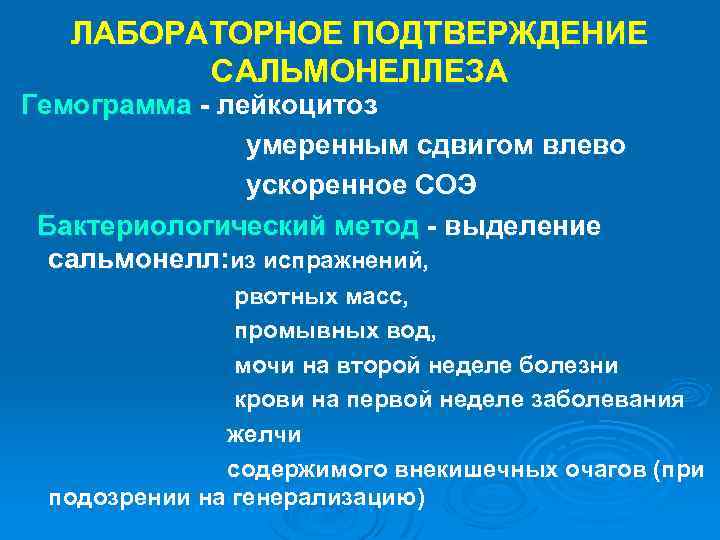 ЛАБОРАТОРНОЕ ПОДТВЕРЖДЕНИЕ САЛЬМОНЕЛЛЕЗА

Гемограмма - лейкоцитоз

умеренным сдвигом влево

ускоренное СОЭ

Бактериологический метод - выделение сальмонелл:из испражнений,

рвотных масс,

промывных вод,

мочи на второй неделе болезни

крови на первой неделе заболевания

желчи

содержимого внекишечных очагов (при подозрении на генерализацию)